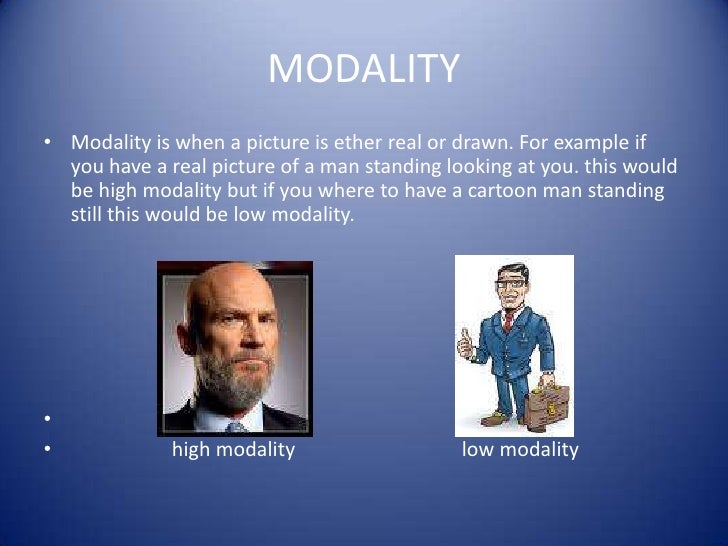 MODALITY

• Modality is when a picture is ether real or drawn. For example if you have a real picture of a man standing looking at you. this would be high modality but if you where to have a cartoon man standing still this would be low modality.

•

• high modality low modality